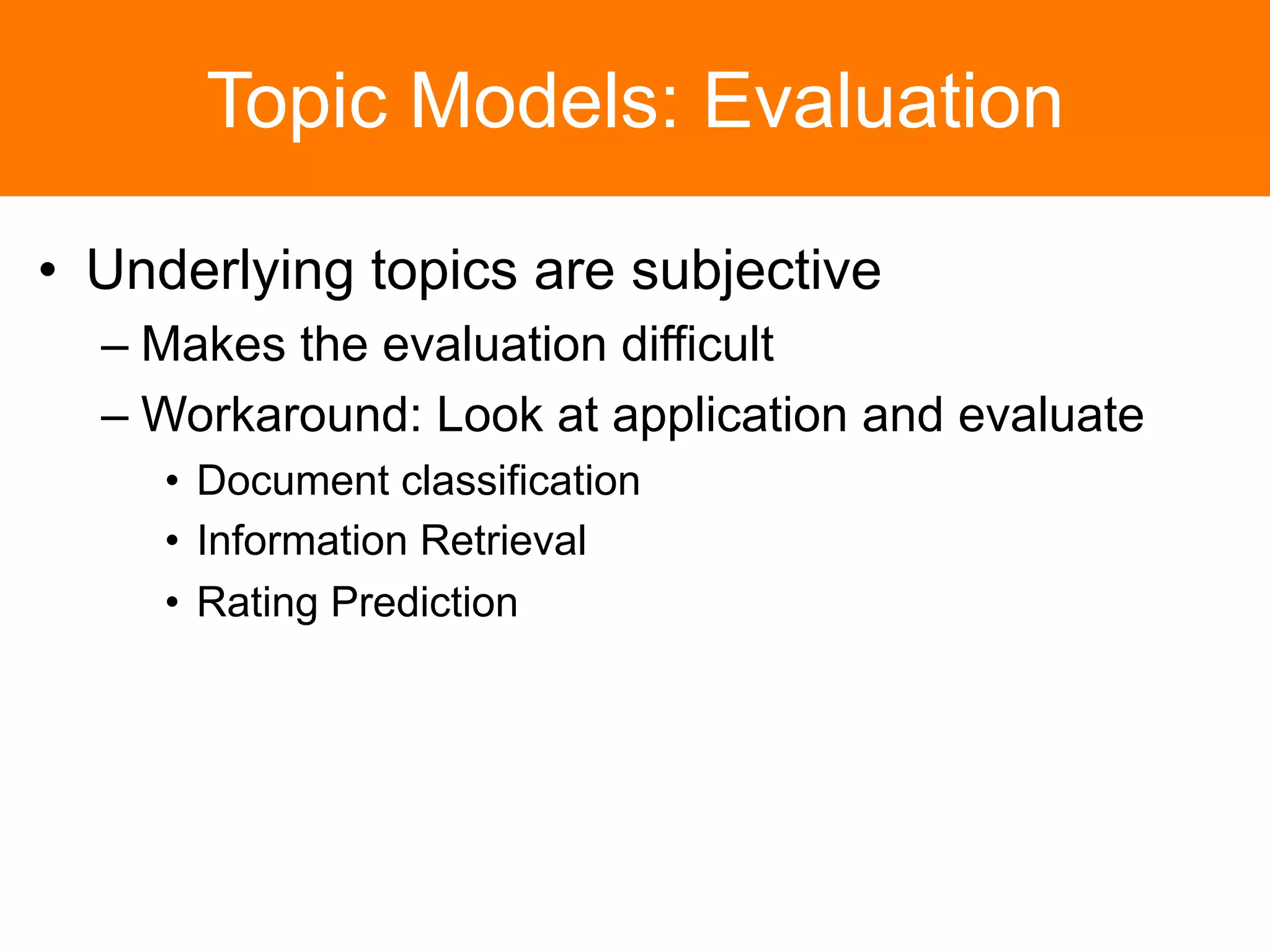 Topic Models: Evaluation

• Underlying topics are subjective
– Makes the evaluation difficult
– Workaround: Look at application and evaluate
• Document classification
• Information Retrieval
• Rating Prediction